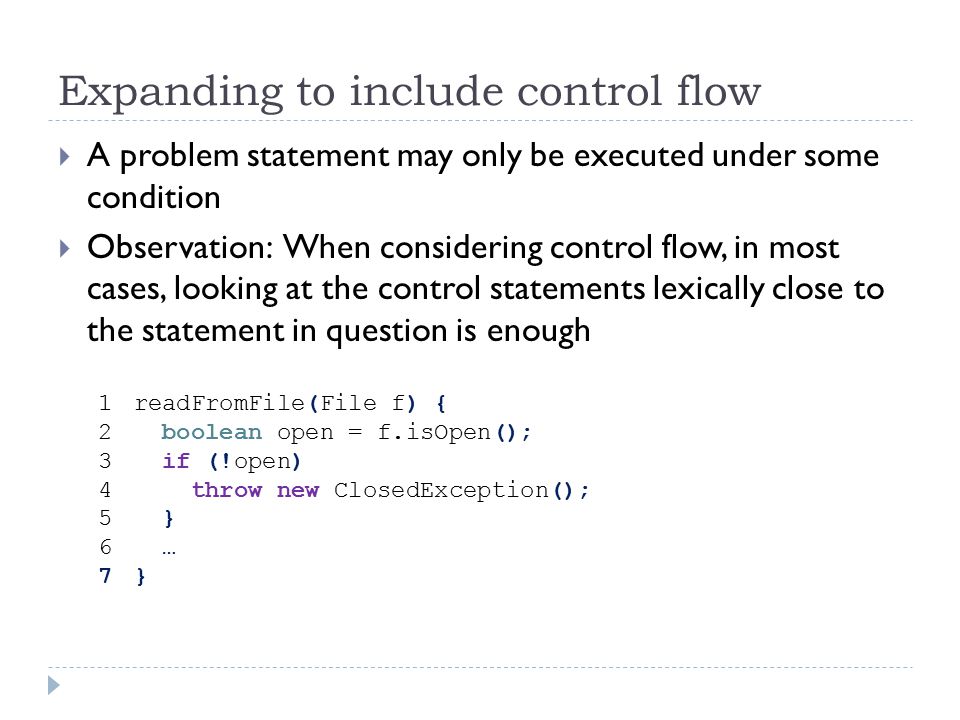 Expanding to include control flow

A problem statement may only be executed under some condition

Observation: When considering control flow, in most cases, looking at the control statements lexically close to the statement in question is enough

1 readFromFile(File f) {
2   boolean open = f.isOpen();
3   if (!open)
4     throw new ClosedException();
5   }
6   …
7 }